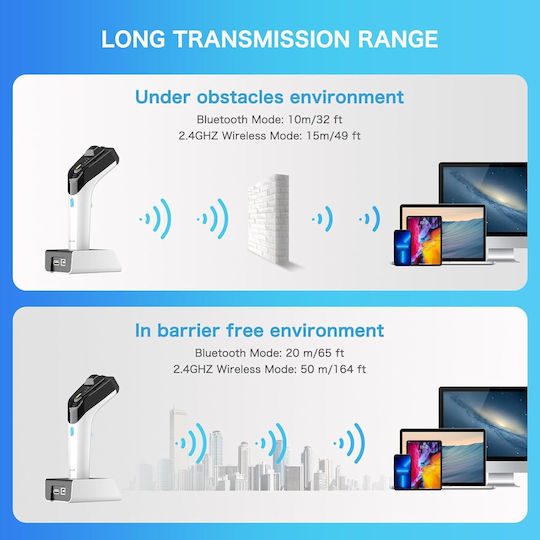 LONG TRANSMISSION RANGE

Under obstacles environment

Bluetooth Mode: 10m/32 ft

2.4GHZ Wireless Mode: 15m/49 ft

In barrier free environment

Bluetooth Mode: 20 m/65 ft

2.4GHZ Wireless Mode: 50 m/164 ft